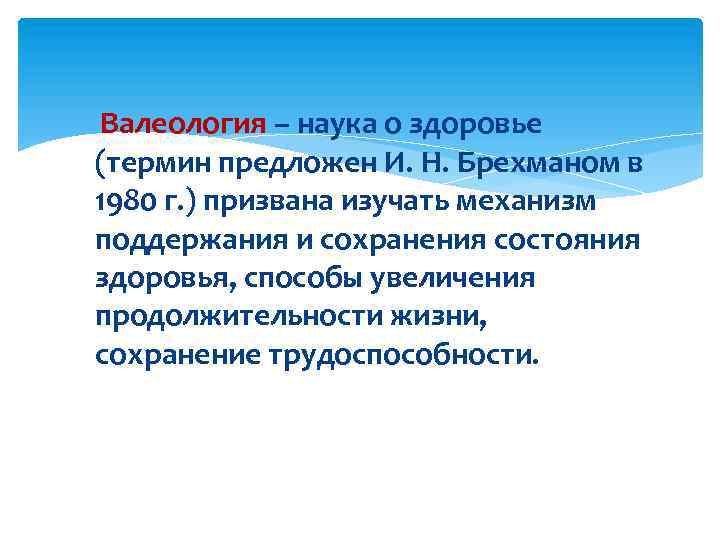 Валеология – наука о здоровье (термин предложен И. Н. Брехманом в 1980 г.) призвана изучать механизм поддержания и сохранения состояния здоровья, способы увеличения продолжительности жизни, сохранение трудоспособности.